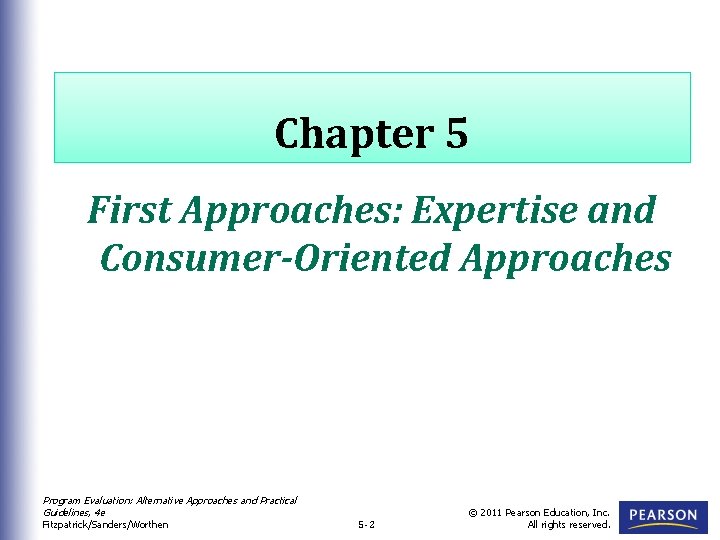 Chapter 5

First Approaches: Expertise and Consumer-Oriented Approaches

Program Evaluation: Alternative Approaches and Practical Guidelines, 4e
Fitzpatrick/Sanders/Worthen

5-2

© 2011 Pearson Education, Inc.
All rights reserved.

PEARSON